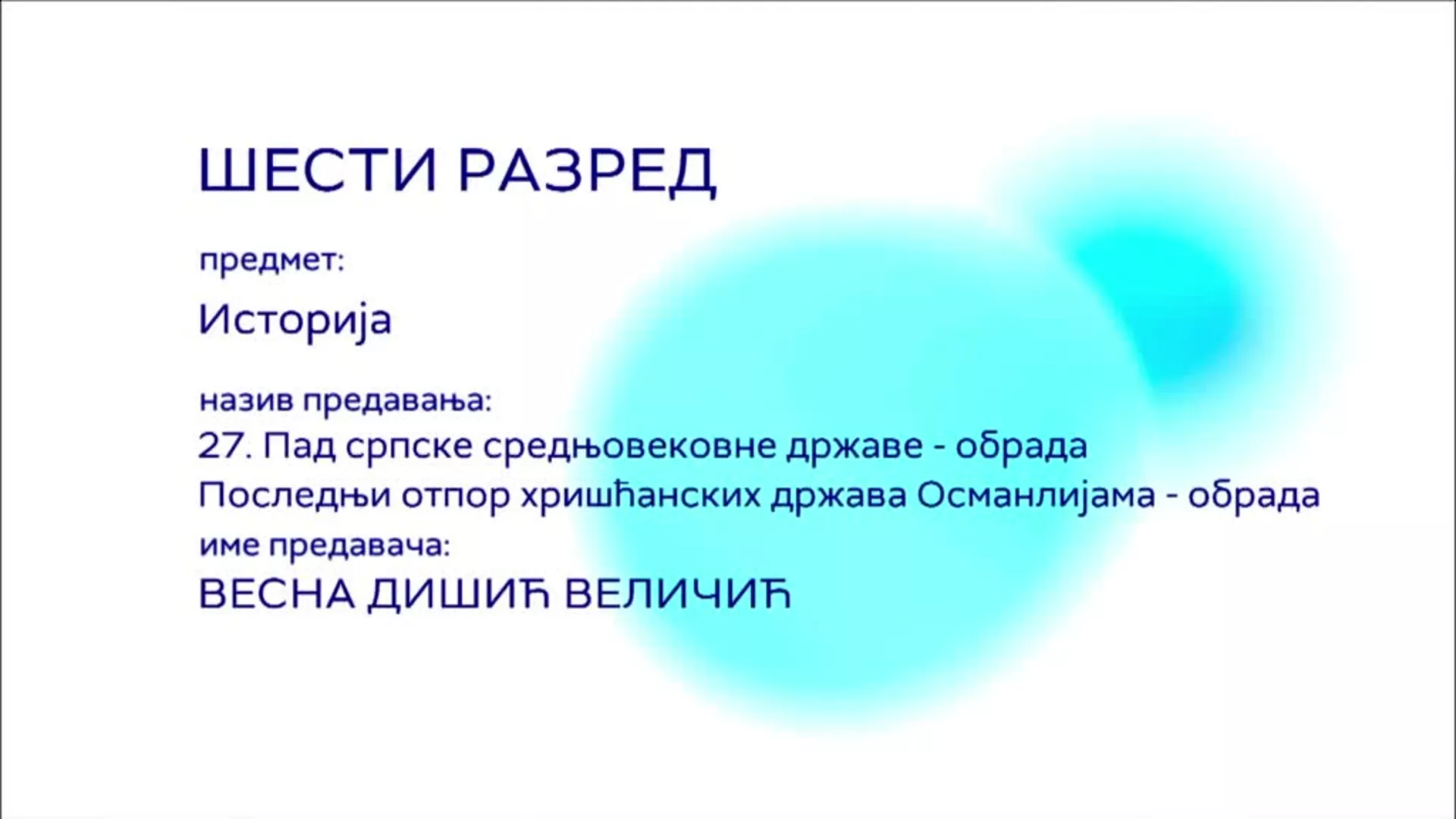 ШЕСТИ РАЗРЕД

предмет:

Историја

назив предавања:

27. Пад српске средњовековне државе - обрада
Последњи отпор хришћанских држава Османлијама - обрада

име предавача:

ВЕСНА ДИШИЋ ВЕЛИЧИЋ